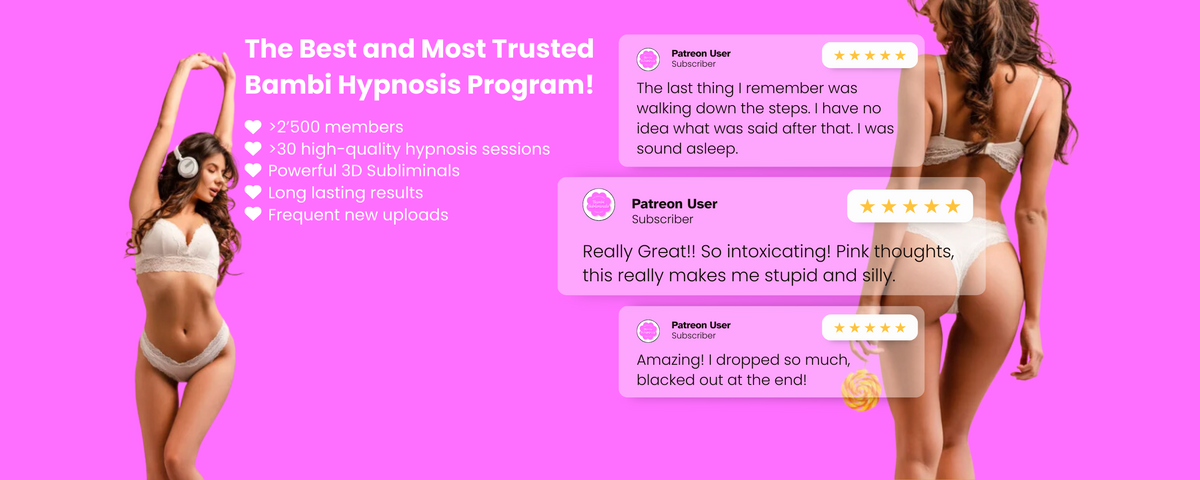 The Best and Most Trusted Bambi Hypnosis Program!

>2'500 members
>30 high-quality hypnosis sessions
Powerful 3D Subliminals
Long lasting results
Frequent new uploads

Patreon User
Subscriber
★★★★★
The last thing I remember was walking down the steps. I have no idea what was said after that. I was sound asleep.

Patreon User
Subscriber
★★★★★
Really Great!! So intoxicating! Pink thoughts, this really makes me stupid and silly.

Patreon User
Subscriber
★★★★★
Amazing! I dropped so much, blacked out at the end!